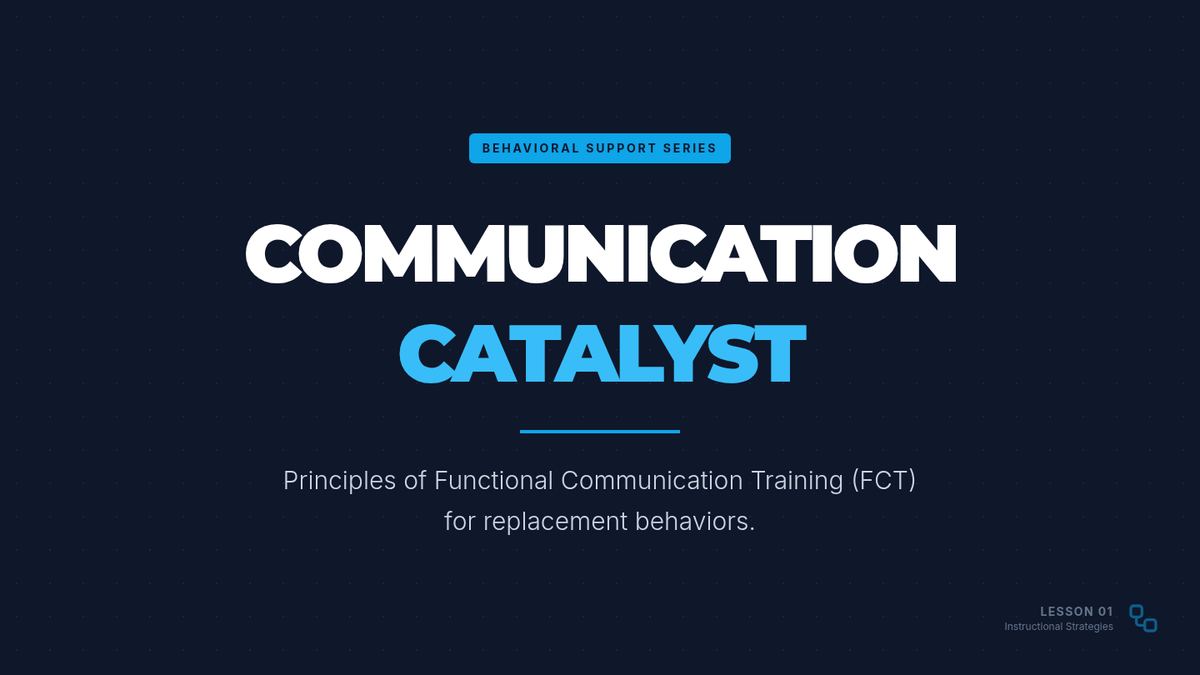 BEHAVIORAL SUPPORT SERIES

COMMUNICATION
CATALYST

Principles of Functional Communication Training (FCT) for replacement behaviors.

LESSON 01
Instructional Strategies